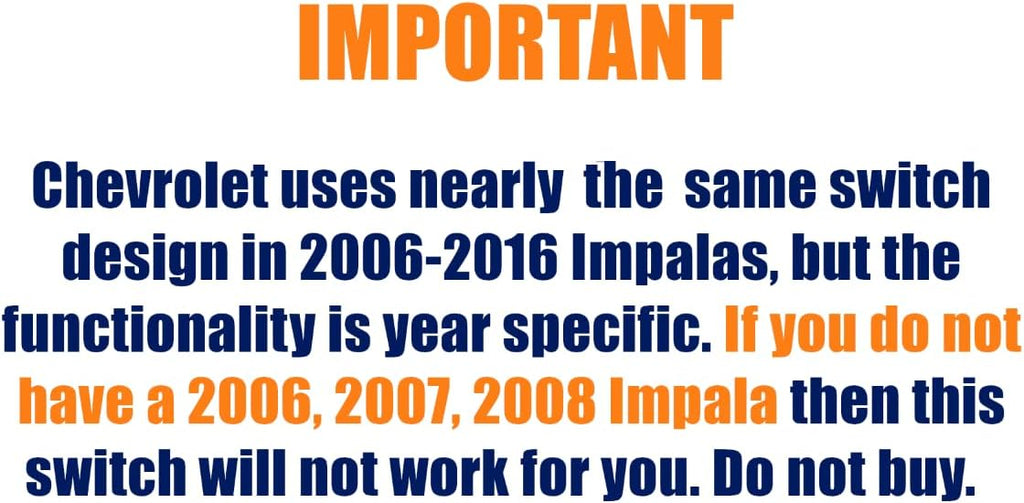 IMPORTANT

Chevrolet uses nearly the same switch design in 2006-2016 Impalas, but the functionality is year specific. If you do not have a 2006, 2007, 2008 Impala then this switch will not work for you. Do not buy.